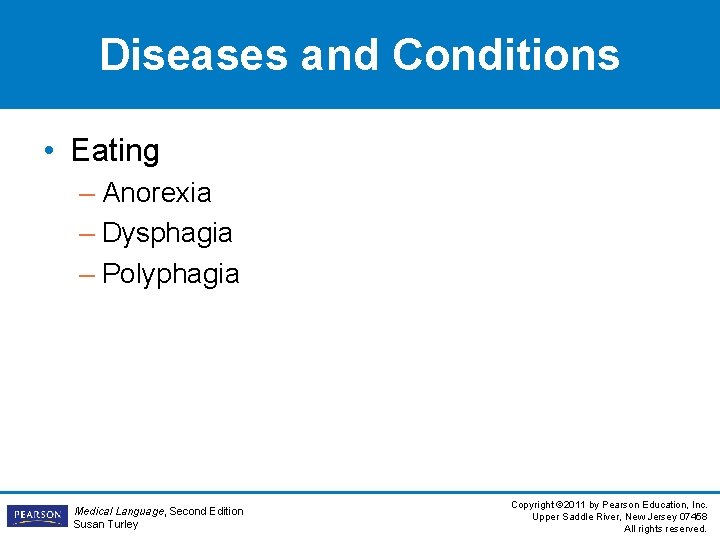 Diseases and Conditions

• Eating
– Anorexia
– Dysphagia
– Polyphagia

PEARSON

Medical Language, Second Edition
Susan Turley

Copyright ©2011 by Pearson Education, Inc.
Upper Saddle River, New Jersey 07458
All rights reserved.